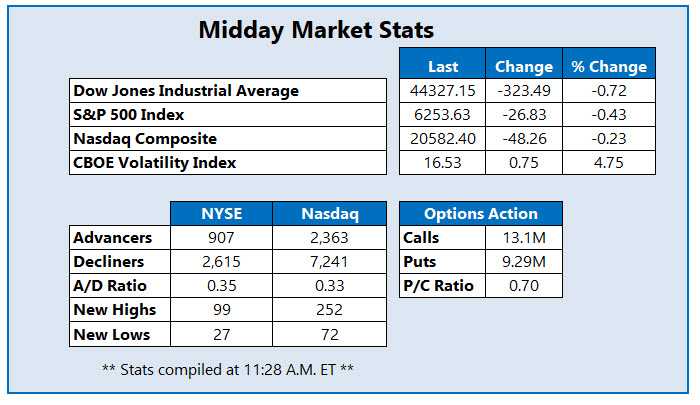 Midday Market Stats

| | Last | Change | % Change |
|---|---|---|---|
| Dow Jones Industrial Average | 44327.15 | -323.49 | -0.72 |
| S&P 500 Index | 6253.63 | -26.83 | -0.43 |
| Nasdaq Composite | 20582.40 | -48.26 | -0.23 |
| CBOE Volatility Index | 16.53 | 0.75 | 4.75 |

| | NYSE | Nasdaq |
|---|---|---|
| Advancers | 907 | 2,363 |
| Decliners | 2,615 | 7,241 |
| A/D Ratio | 0.35 | 0.33 |
| New Highs | 99 | 252 |
| New Lows | 27 | 72 |

| Options Action | |
|---|---|
| Calls | 13.1M |
| Puts | 9.29M |
| P/C Ratio | 0.70 |

** Stats compiled at 11:28 A.M. ET **